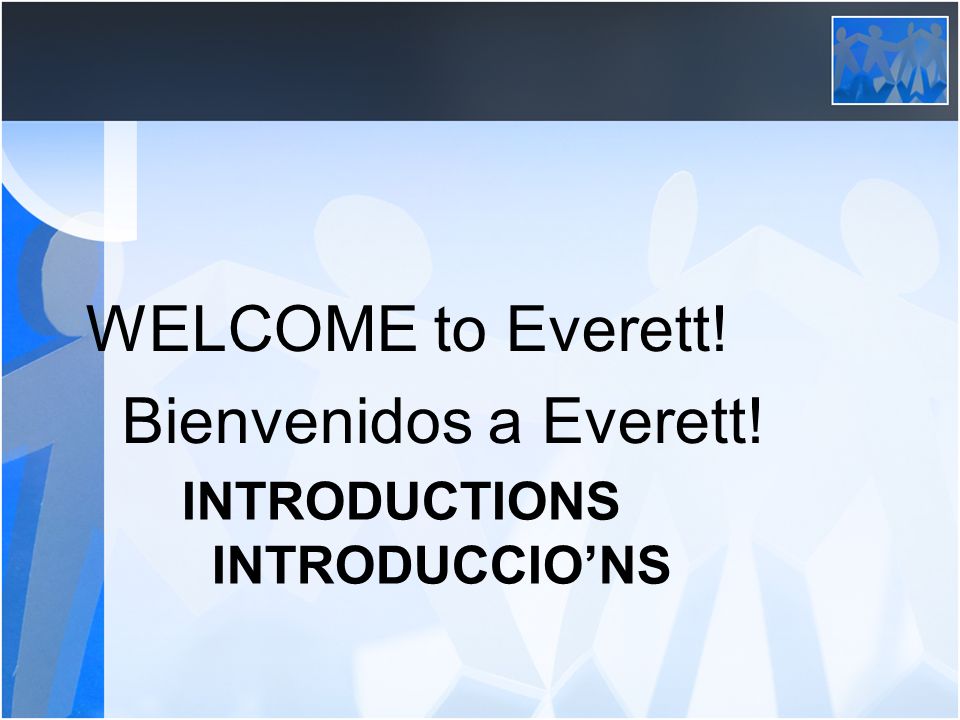 WELCOME to Everett!

Bienvenidos a Everett!

INTRODUCTIONS

INTRODUCCIO’NS